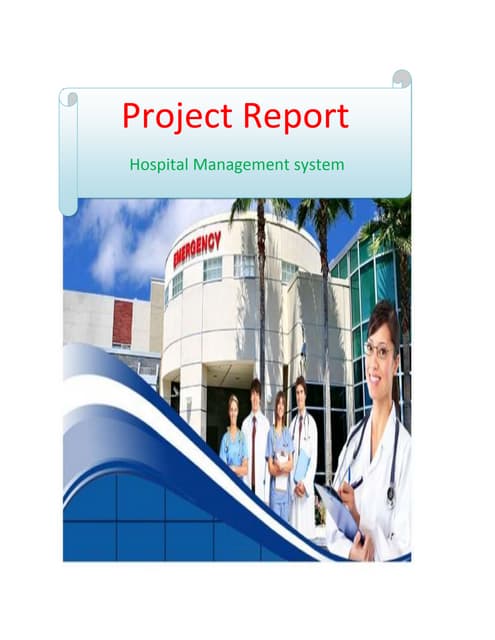 Project Report

Hospital Management system

EMERGENCY